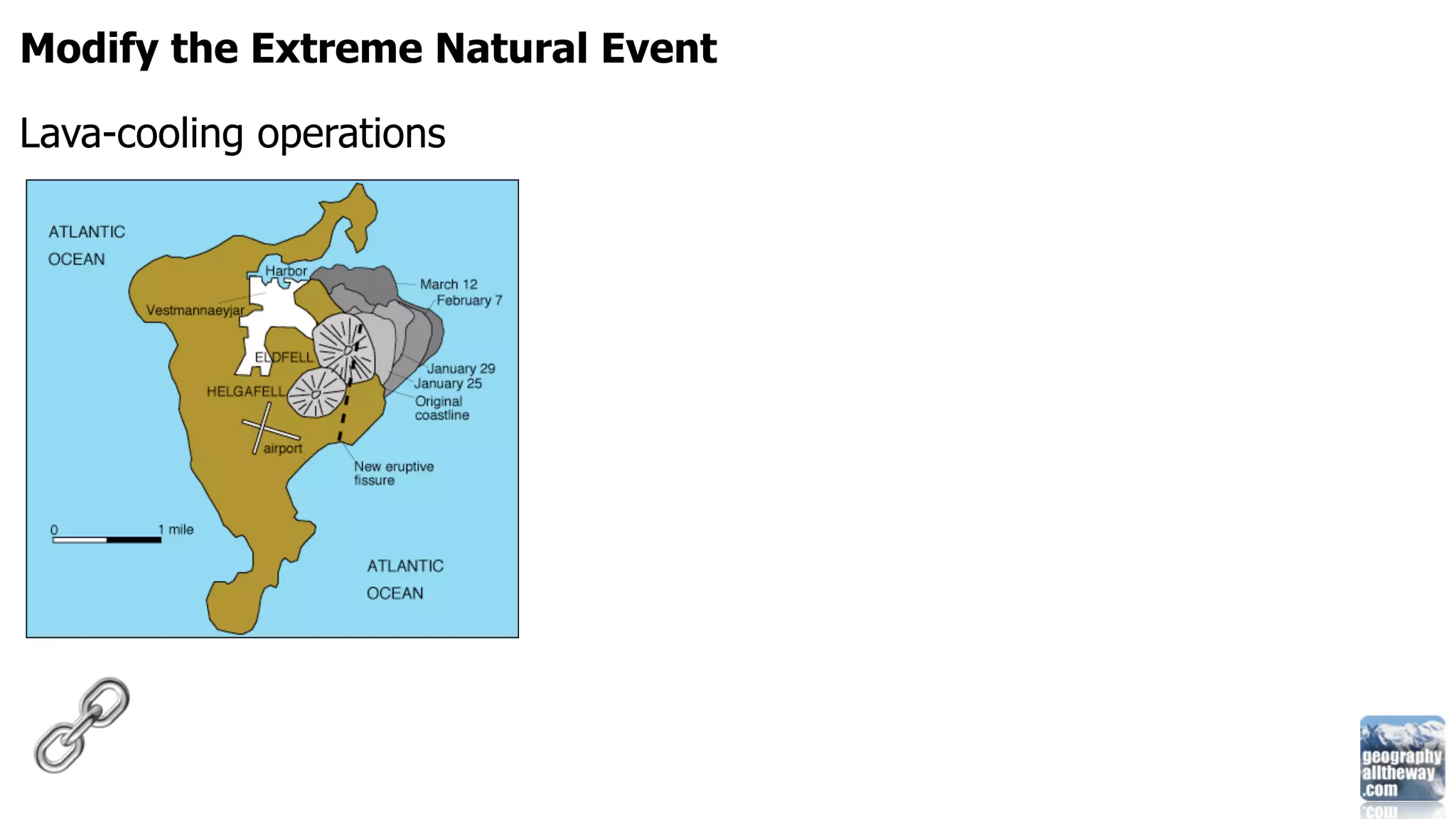 Modify the Extreme Natural Event

Lava-cooling operations

ATLANTIC OCEAN

Harbor

Vestmannaeyjar

March 12
February 7

ELDFELL

HELGAFELL

January 29
January 25
Original coastline

airport

New eruptive fissure

0
1 mile

ATLANTIC OCEAN

geography alltheway .com